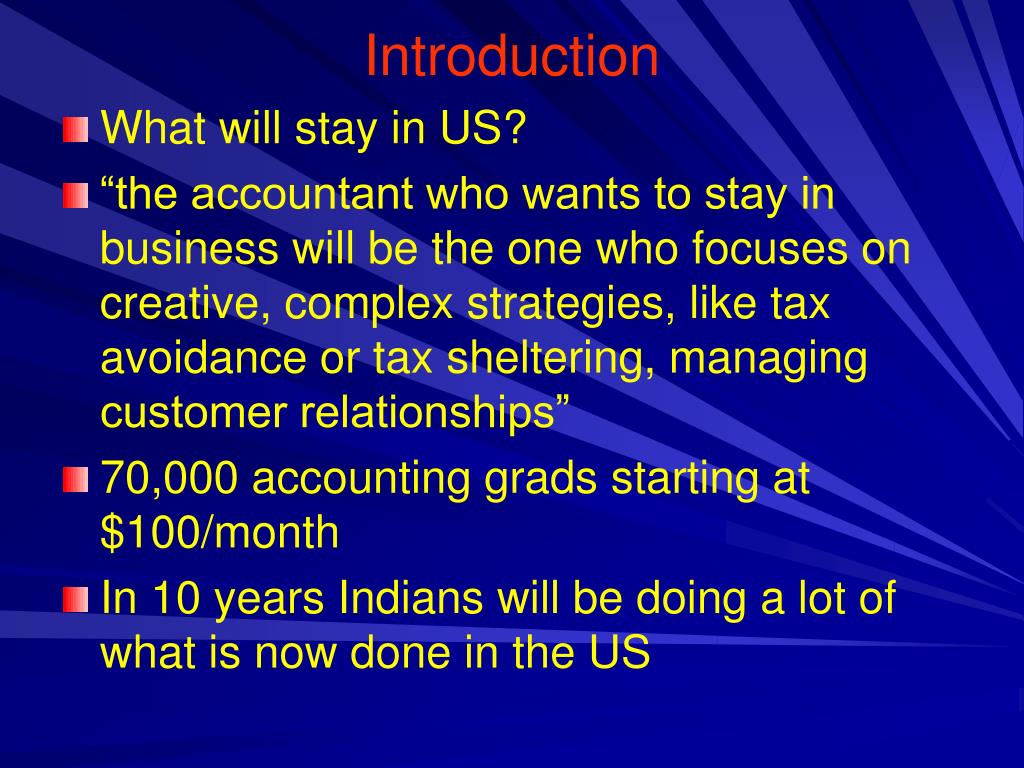 Introduction

What will stay in US?

“the accountant who wants to stay in business will be the one who focuses on creative, complex strategies, like tax avoidance or tax sheltering, managing customer relationships”

70,000 accounting grads starting at \$100/month

In 10 years Indians will be doing a lot of what is now done in the US